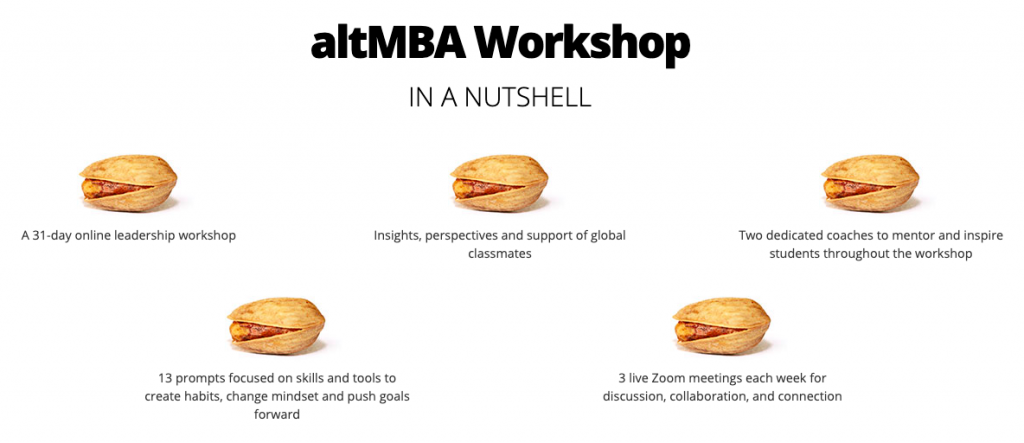 altMBA Workshop

IN A NUTSHELL

A 31-day online leadership workshop

Insights, perspectives and support of global classmates

Two dedicated coaches to mentor and inspire students throughout the workshop

13 prompts focused on skills and tools to create habits, change mindset and push goals forward

3 live Zoom meetings each week for discussion, collaboration, and connection